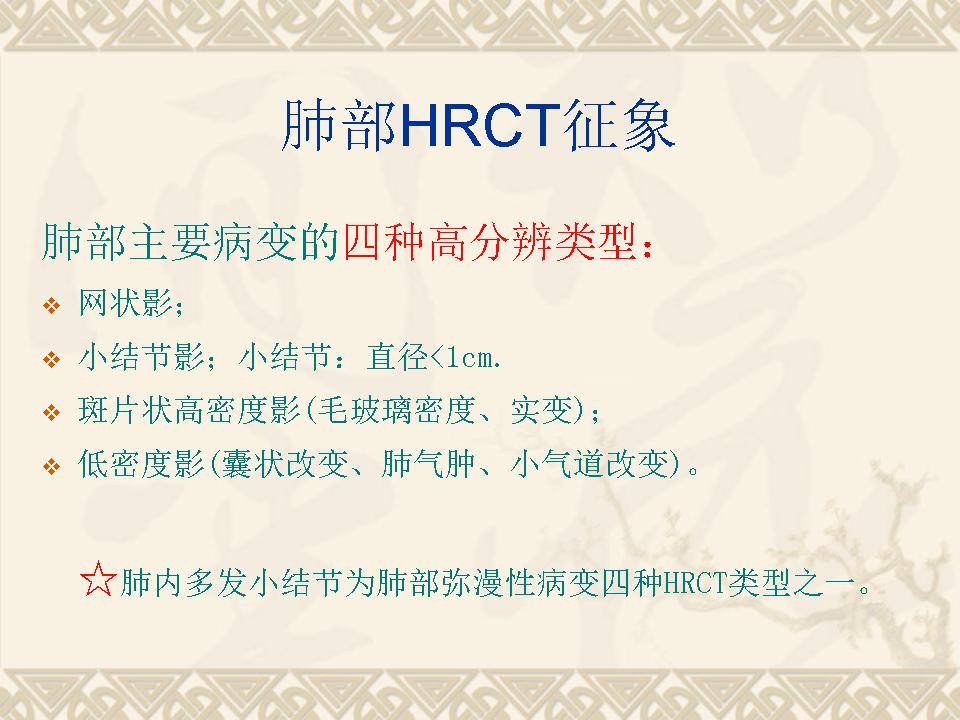 肺部HRCT征象

肺部主要病变的四种高分辨类型：

❖ 网状影；
❖ 小结节影；小结节：直径<1cm.
❖ 斑片状高密度影(毛玻璃密度、实变)；
❖ 低密度影(囊状改变、肺气肿、小气道改变)。

☆肺内多发小结节为肺部弥漫性病变四种HRCT类型之一。